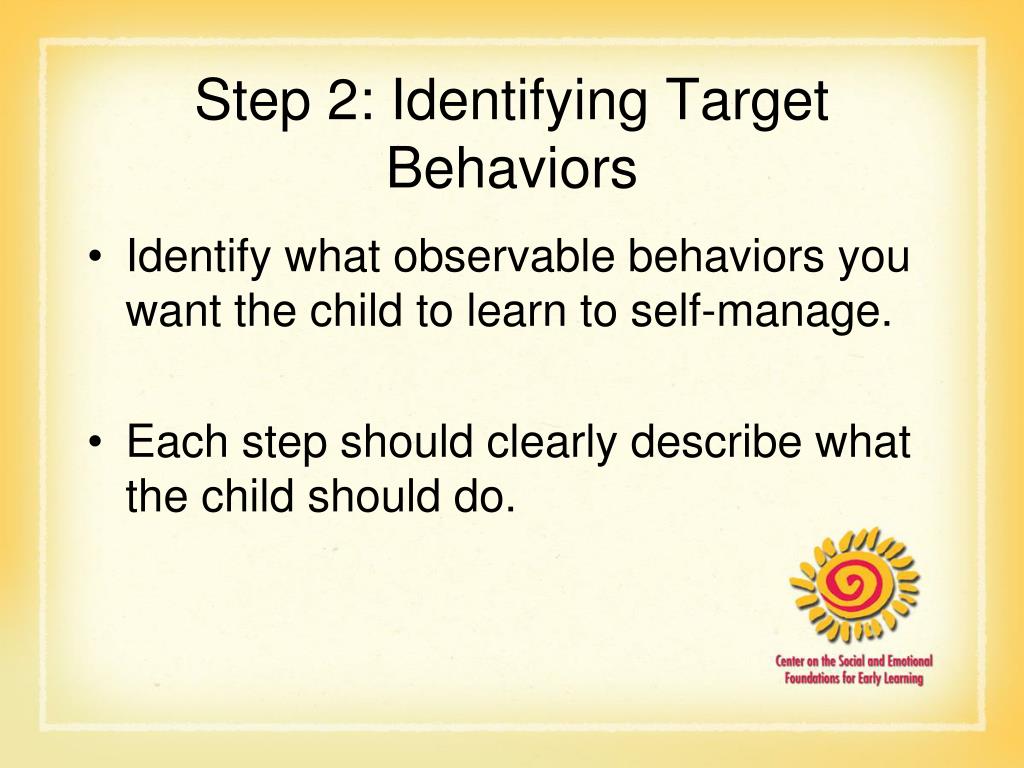 Step 2: Identifying Target Behaviors

• Identify what observable behaviors you want the child to learn to self-manage.

• Each step should clearly describe what the child should do.

Center on the Social and Emotional Foundations for Early Learning